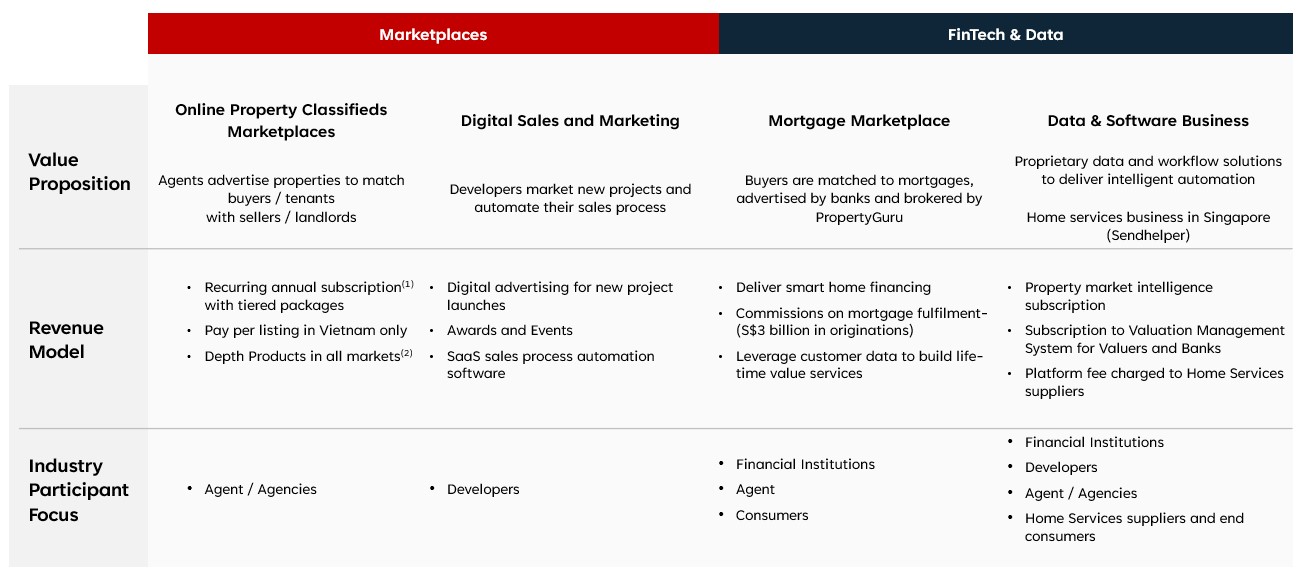 | | Marketplaces | | FinTech & Data | |
|---|---|---|---|---|
| | Online Property Classifieds Marketplaces | Digital Sales and Marketing | Mortgage Marketplace | Data & Software Business |
| Value Proposition | Agents advertise properties to match buyers / tenants with sellers / landlords | Developers market new projects and automate their sales process | Buyers are matched to mortgages, advertised by banks and brokered by PropertyGuru | Proprietary data and workflow solutions to deliver intelligent automation Home services business in Singapore (Sendhelper) |
| Revenue Model | • Recurring annual subscription$^{(1)}$ with tiered packages • Pay per listing in Vietnam only • Depth Products in all markets$^{(2)}$ | • Digital advertising for new project launches • Awards and Events • SaaS sales process automation software | • Deliver smart home financing • Commissions on mortgage fulfilment- (S$3 billion in originations) • Leverage customer data to build life-time value services | • Property market intelligence subscription • Subscription to Valuation Management System for Valuers and Banks • Platform fee charged to Home Services suppliers |
| Industry Participant Focus | • Agent / Agencies | • Developers | • Financial Institutions • Agent • Consumers | • Financial Institutions • Developers • Agent / Agencies • Home Services suppliers and end consumers |